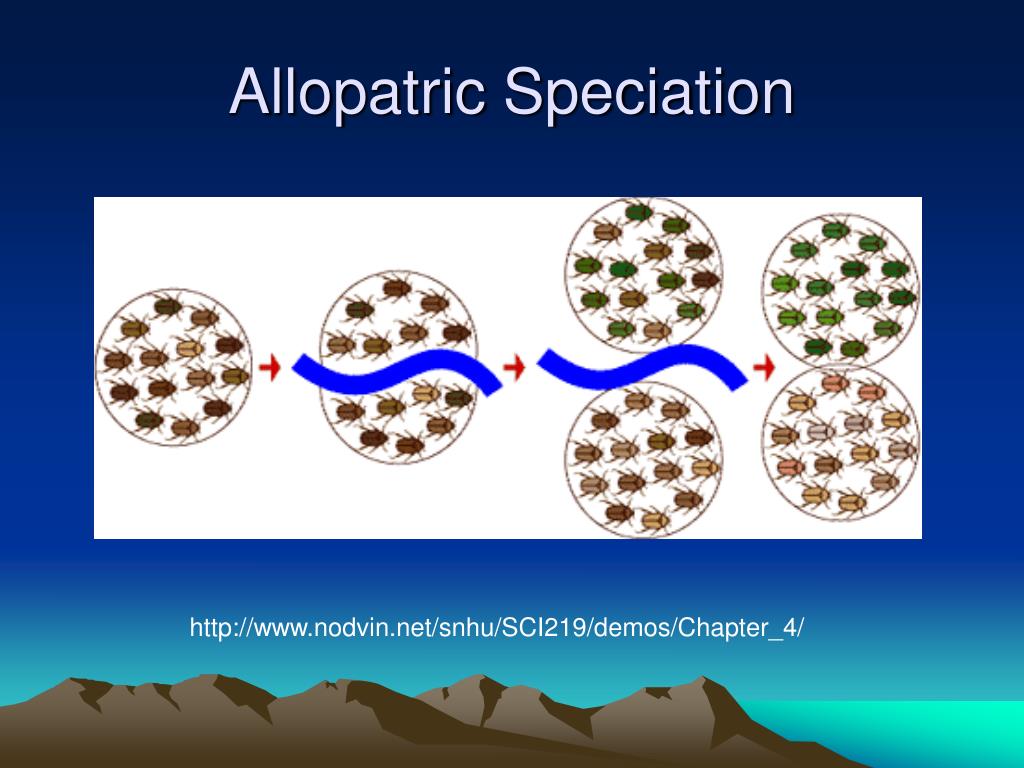 Allopatric Speciation

http://www.nodvin.net/snhu/SCI219/demos/Chapter_4/